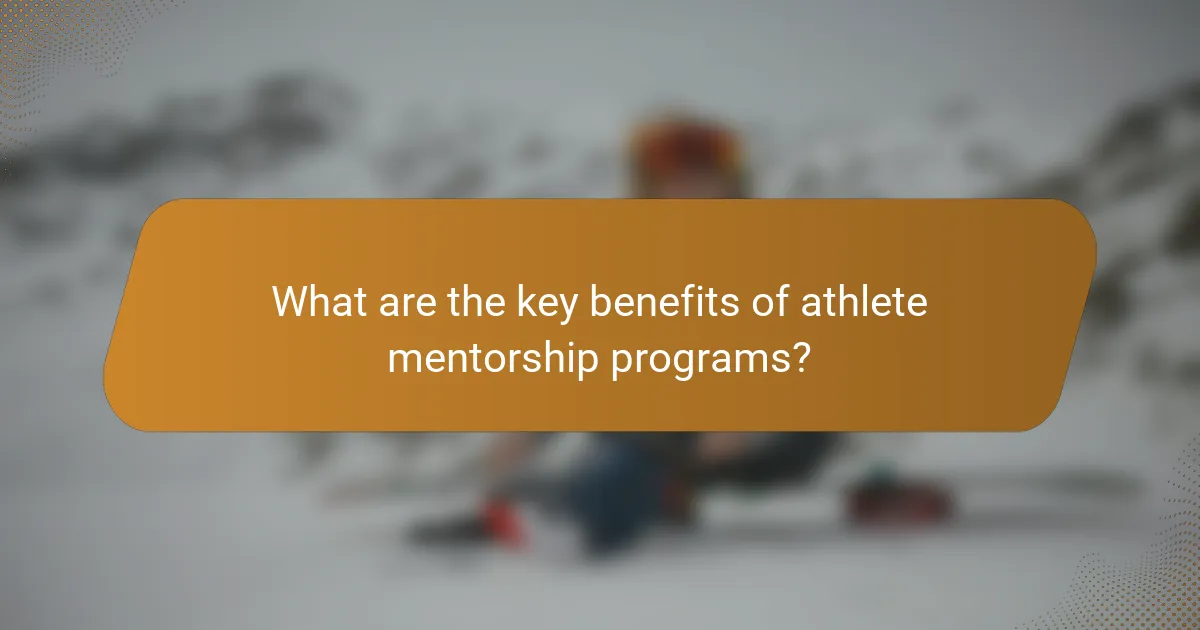 What are the key benefits of athlete mentorship programs?